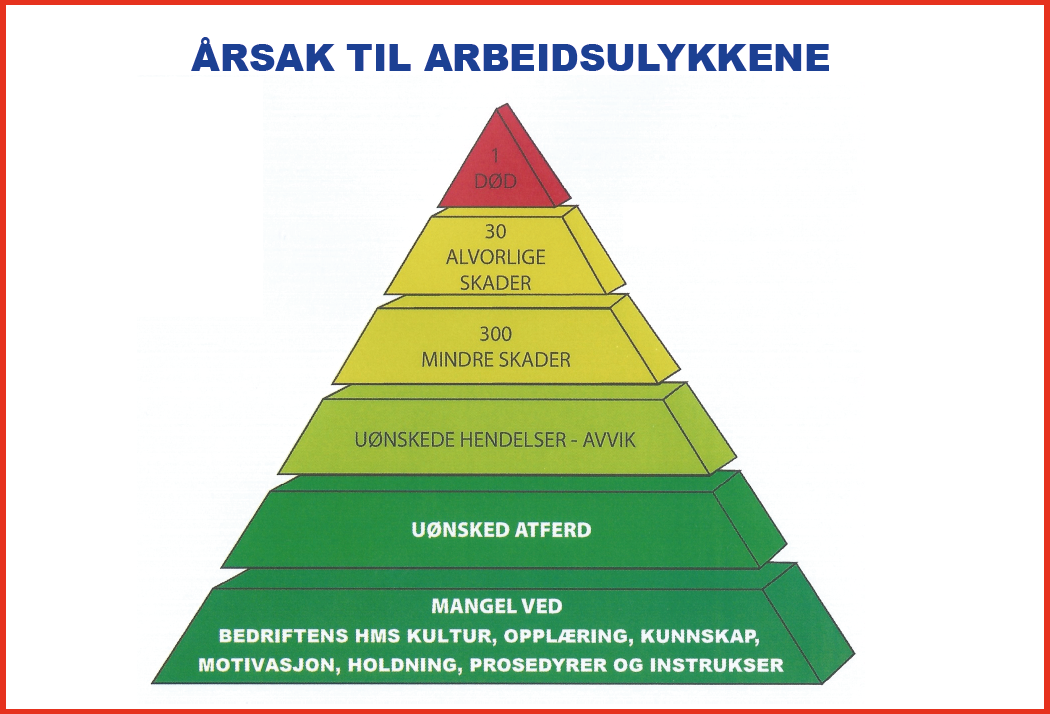 ÅRSAK TIL ARBEIDSULYKKENE

1
DØD

30
ALVORLIGE
SKADER

300
MINDRE SKADER

UØNSKEDE HENDELSER - AVVIK

UØNSKED ATFERD

MANGEL VED
BEDRIFTENS HMS KULTUR, OPPLÆRING, KUNNSKAP, MOTIVASJON, HOLDNING, PROSEDYRER OG INSTRUKSER